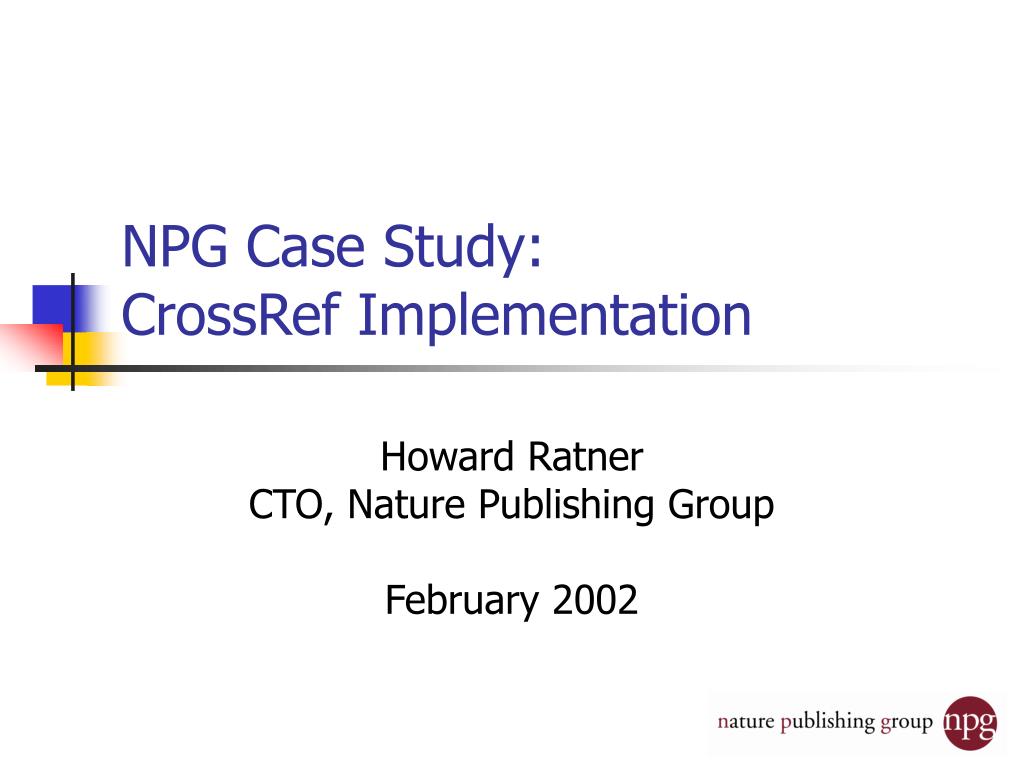 NPG Case Study:
CrossRef Implementation

Howard Ratner
CTO, Nature Publishing Group

February 2002

nature publishing group npg